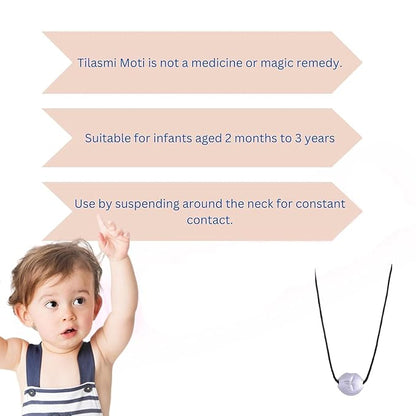 Tilasmi Moti is not a medicine or magic remedy.

Suitable for infants aged 2 months to 3 years

Use by suspending around the neck for constant contact.